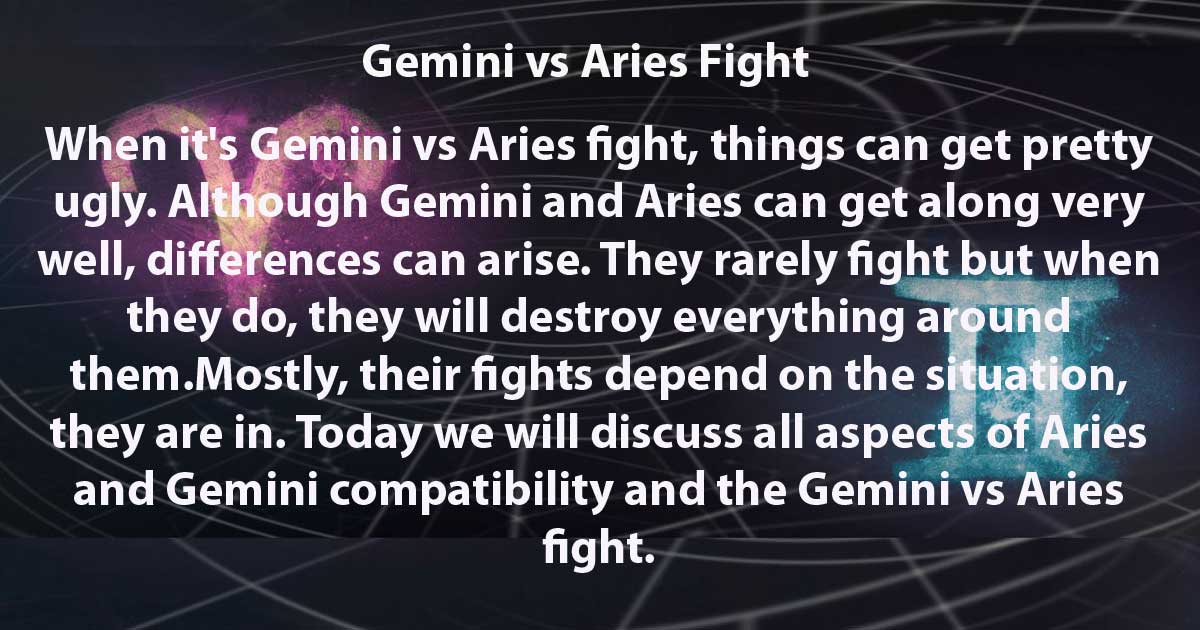 Gemini vs Aries Fight

When it's Gemini vs Aries fight, things can get pretty ugly. Although Gemini and Aries can get along very well, differences can arise. They rarely fight but when they do, they will destroy everything around them.Mostly, their fights depend on the situation, they are in. Today we will discuss all aspects of Aries and Gemini compatibility and the Gemini vs Aries fight.